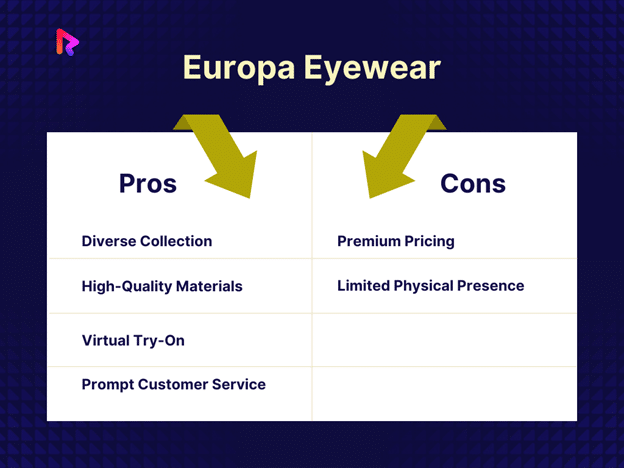 Europa Eyewear

| Pros | Cons |
|---|---|
| Diverse Collection | Premium Pricing |
| High-Quality Materials | Limited Physical Presence |
| Virtual Try-On | |
| Prompt Customer Service | |